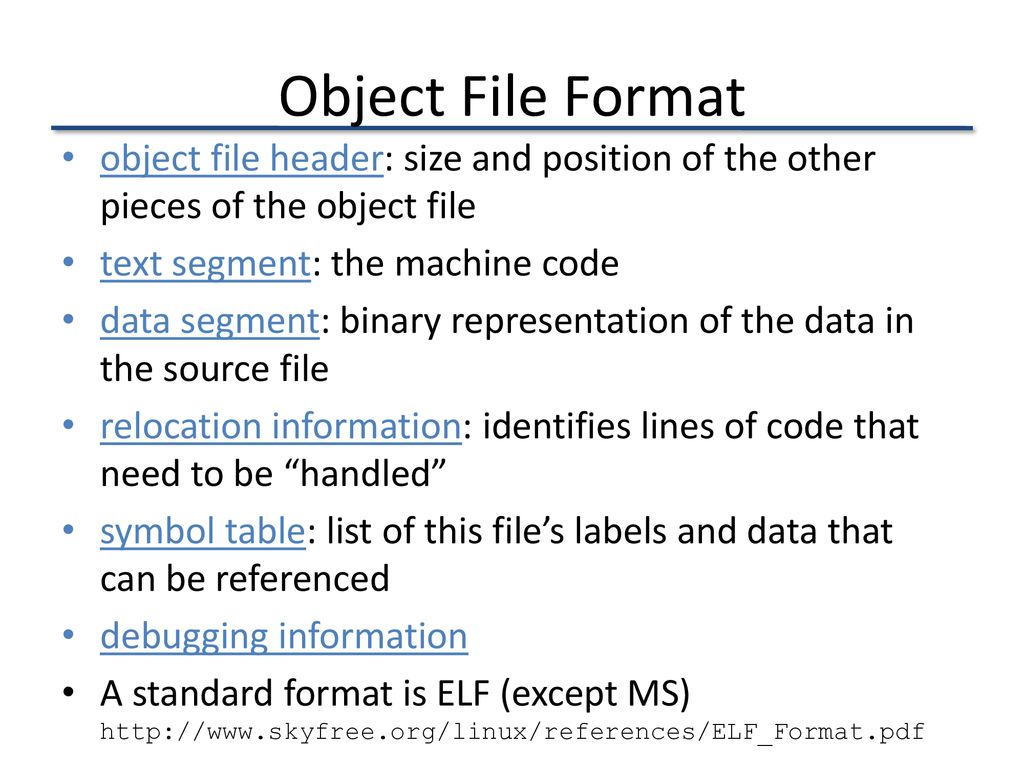 Object File Format

• object file header: size and position of the other pieces of the object file
• text segment: the machine code
• data segment: binary representation of the data in the source file
• relocation information: identifies lines of code that need to be “handled”
• symbol table: list of this file’s labels and data that can be referenced
• debugging information
• A standard format is ELF (except MS) http://www.skyfree.org/linux/references/ELF_Format.pdf